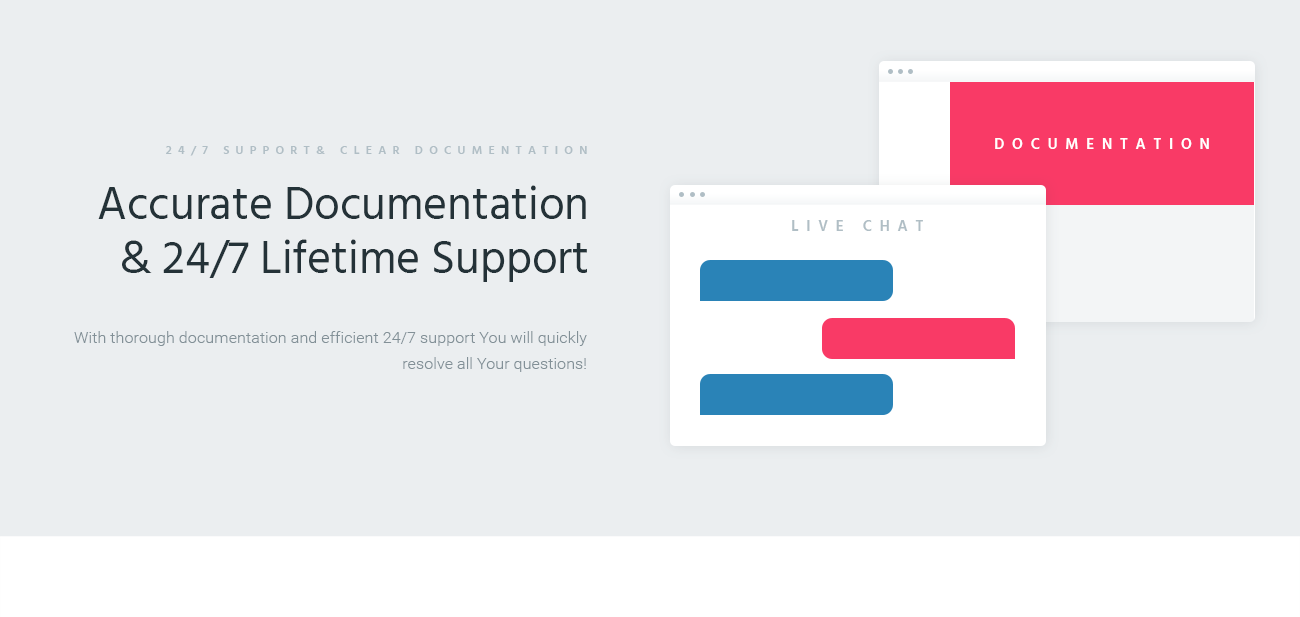 24/7 SUPPORT& CLEAR DOCUMENTATION

Accurate Documentation
& 24/7 Lifetime Support

With thorough documentation and efficient 24/7 support You will quickly resolve all Your questions!

DOCUMENTATION

LIVE CHAT